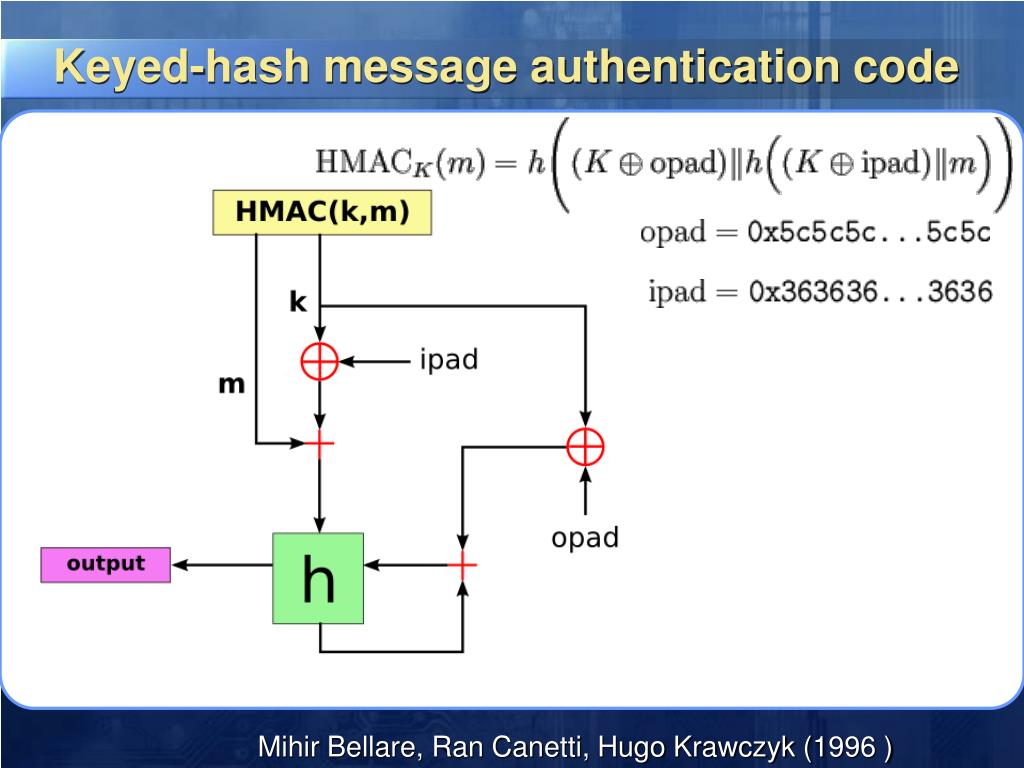 Keyed-hash message authentication code

$\mathrm{HMAC}_K(m) = h\Big((K \oplus \mathrm{opad}) \| h\big((K \oplus \mathrm{ipad}) \| m\big)\Big)$

$\mathrm{opad} = \mathtt{0x5c5c5c...5c5c}$

$\mathrm{ipad} = \mathtt{0x363636...3636}$

HMAC(k,m)

k

m

ipad

opad

output

h

Mihir Bellare, Ran Canetti, Hugo Krawczyk (1996 )